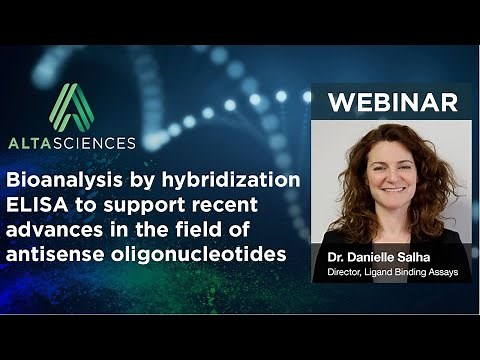 ALTASCIENCES

Bioanalysis by hybridization ELISA to support recent advances in the field of antisense oligonucleotides

WEBINAR

Dr. Danielle Salha
Director, Ligand Binding Assays